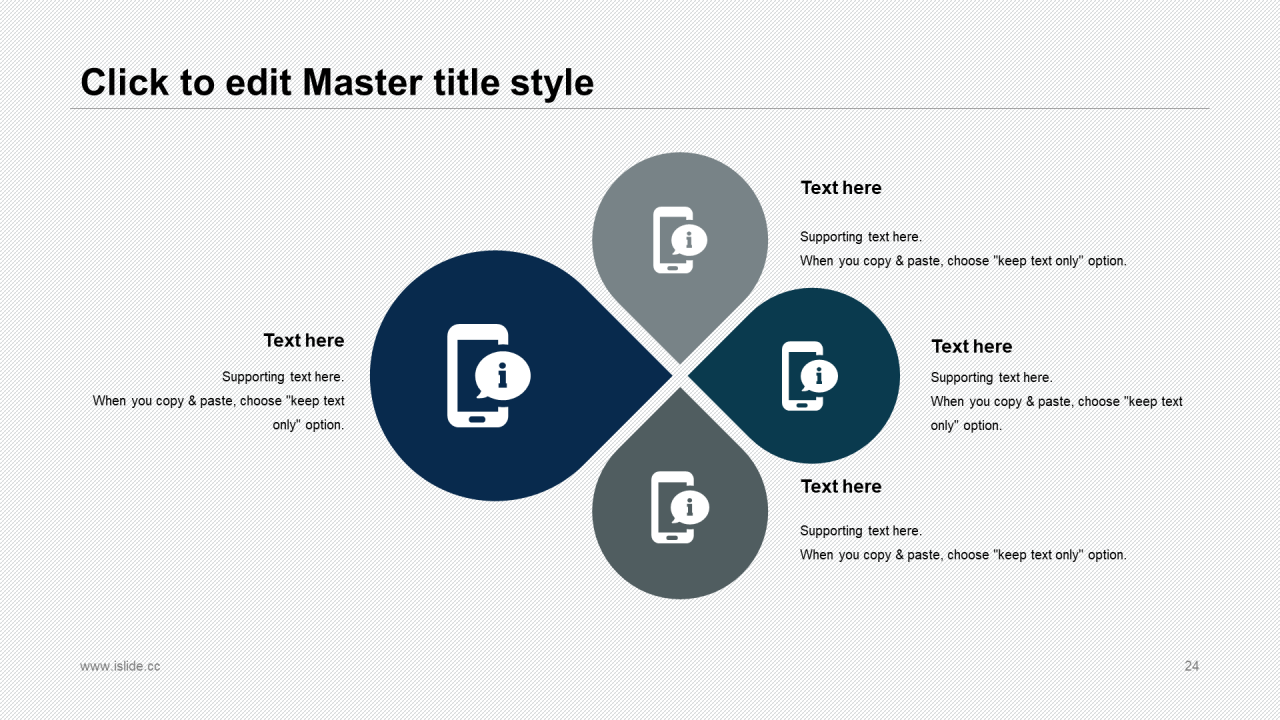 Click to edit Master title style

Text here

Supporting text here.
When you copy & paste, choose "keep text only" option.

Text here

Supporting text here.
When you copy & paste, choose "keep text only" option.

Text here

Supporting text here.
When you copy & paste, choose "keep text only" option.

Text here

Supporting text here.
When you copy & paste, choose "keep text only" option.

www.islide.cc

24